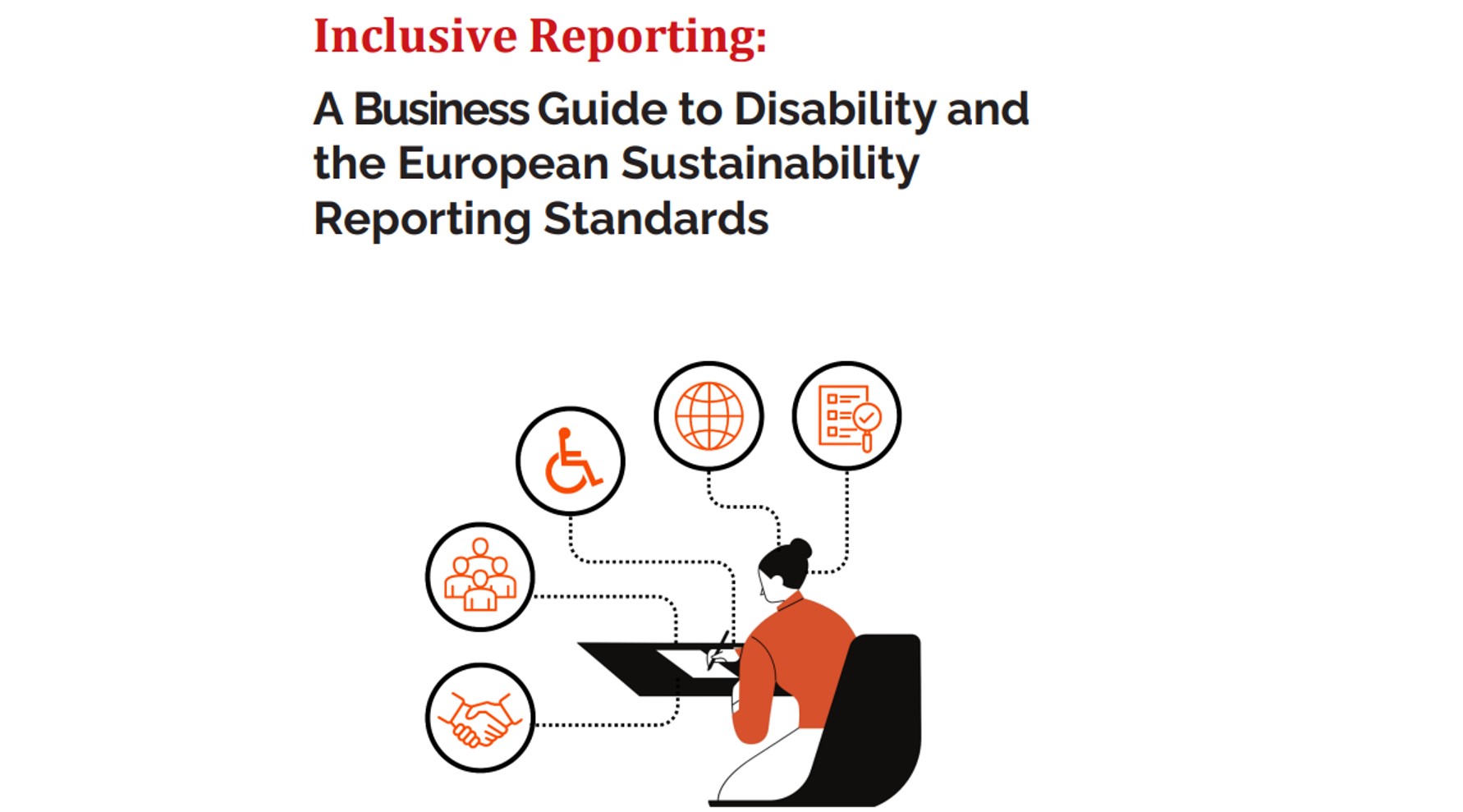 Inclusive Reporting:

A Business Guide to Disability and the European Sustainability Reporting Standards